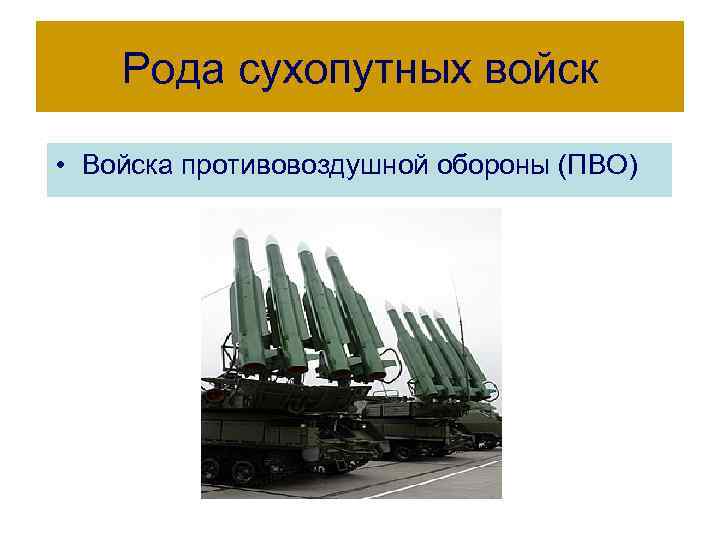 Рода сухопутных войск

• Войска противовоздушной обороны (ПВО)